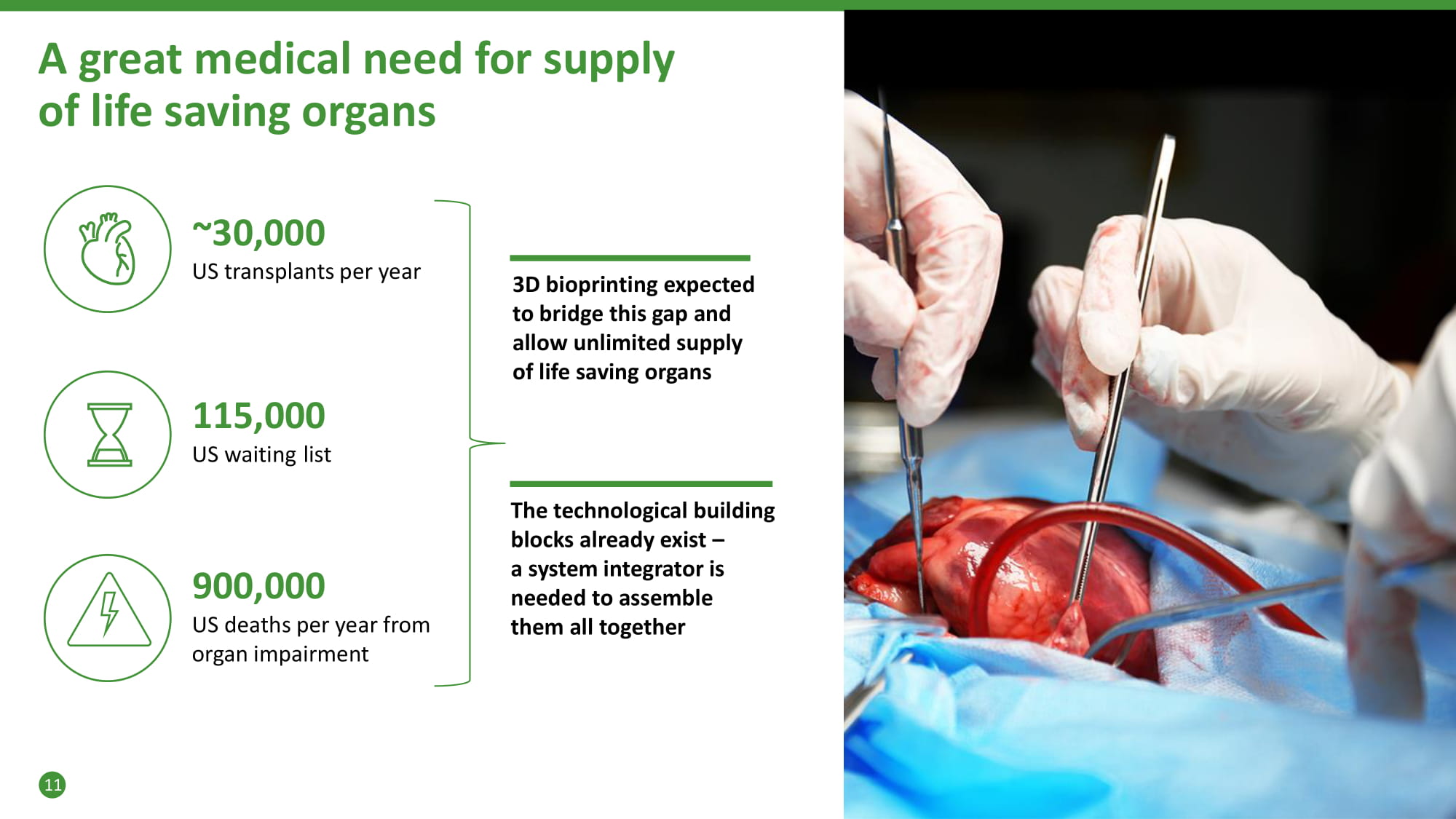 A great medical need for supply of life saving organs

~30,000
US transplants per year

115,000
US waiting list

900,000
US deaths per year from organ impairment

3D bioprinting expected to bridge this gap and allow unlimited supply of life saving organs

The technological building blocks already exist – a system integrator is needed to assemble them all together

11